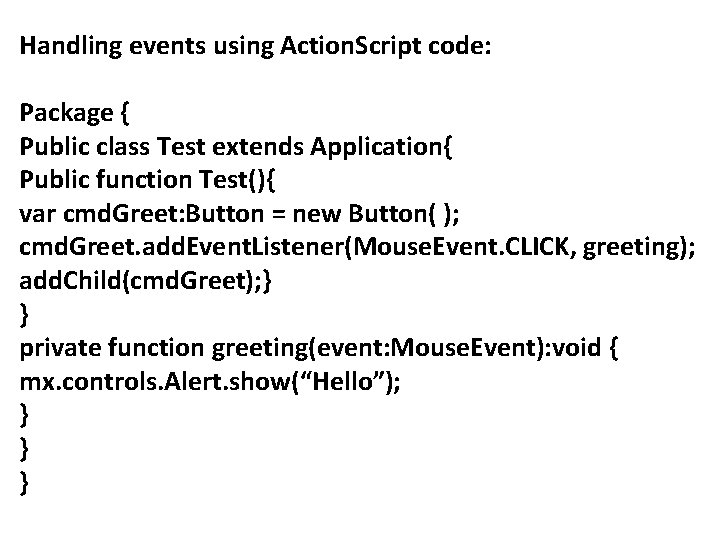 Handling events using ActionScript code:

Package {
Public class Test extends Application{
Public function Test(){
var cmdGreet:Button = new Button( );
cmdGreet.addEventListener(MouseEvent.CLICK, greeting);
addChild(cmdGreet);}
}
private function greeting(event:MouseEvent):void {
mx.controls.Alert.show(“Hello”);
}
}
}